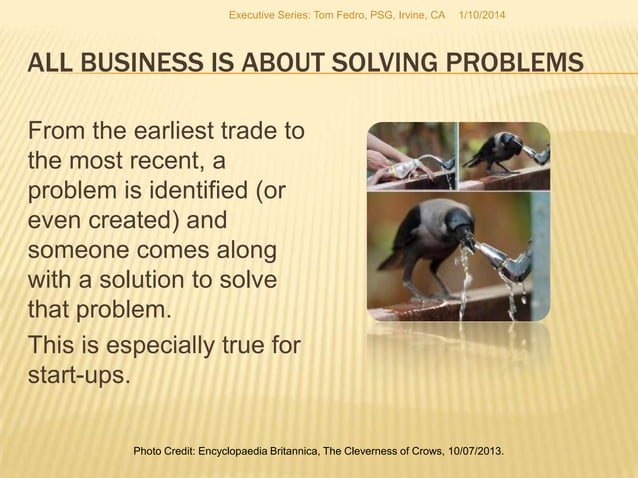 Executive Series: Tom Fedro, PSG, Irvine, CA 1/10/2014

ALL BUSINESS IS ABOUT SOLVING PROBLEMS

From the earliest trade to the most recent, a problem is identified (or even created) and someone comes along with a solution to solve that problem.

This is especially true for start-ups.

Photo Credit: Encyclopaedia Britannica, The Cleverness of Crows, 10/07/2013.